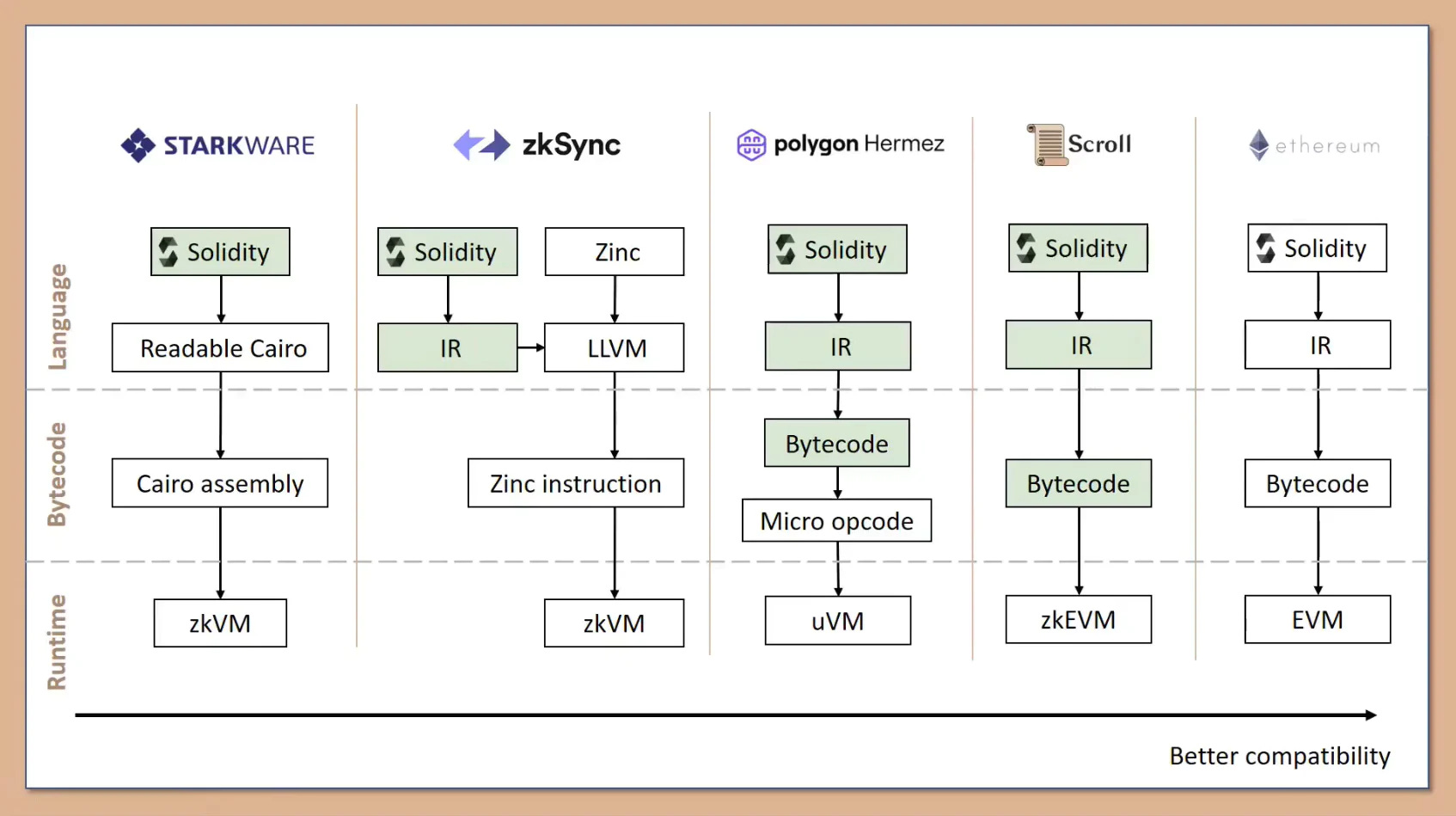 Language
Bytecode
Runtime

STARKWARE
Solidity
Readable Cairo
Cairo assembly
zkVM

zkSync
Solidity
IR
Zinc
LLVM
Zinc instruction
zkVM

polygon Hermez
Solidity
IR
Bytecode
Micro opcode
uVM

Scroll
Solidity
IR
Bytecode
zkEVM

ethereum
Solidity
IR
Bytecode
EVM

Better compatibility